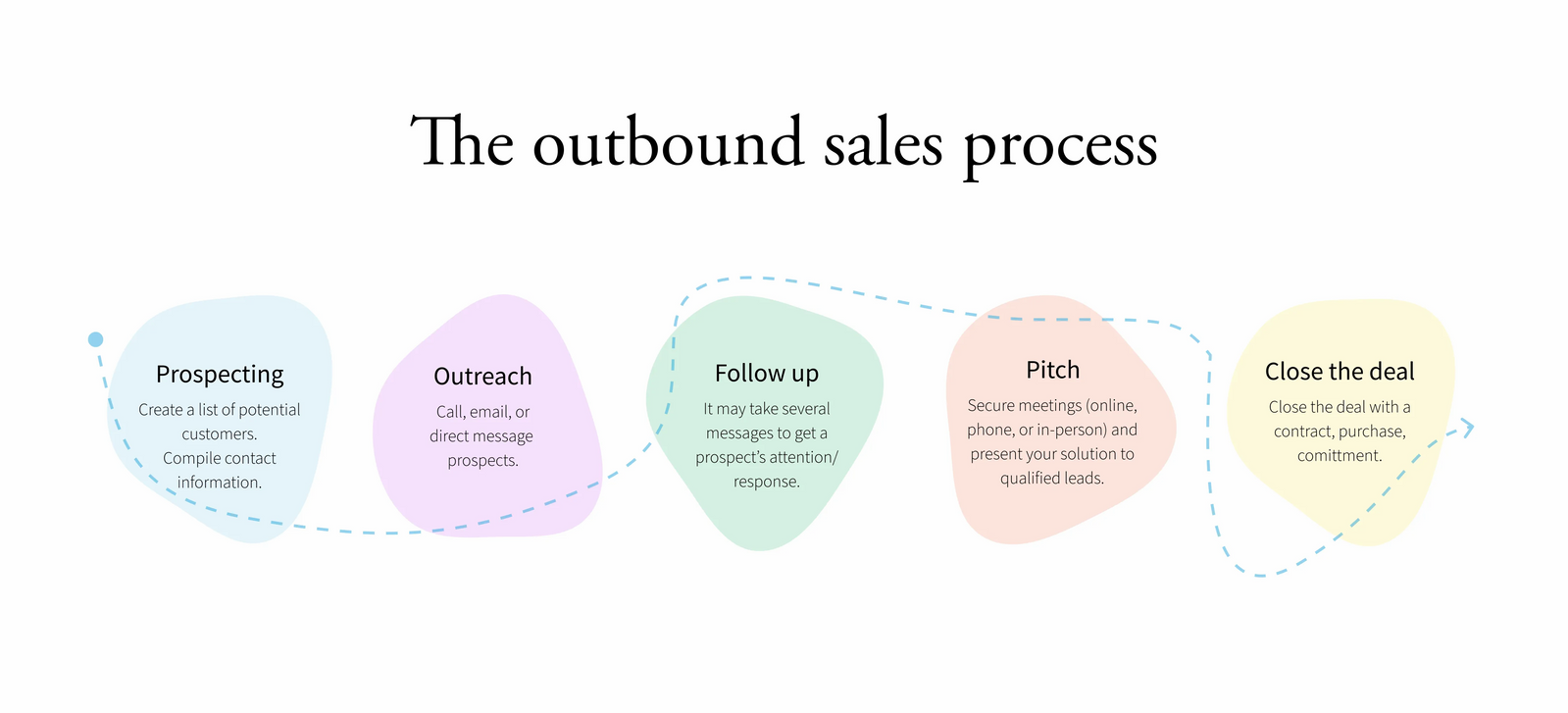 The outbound sales process

Prospecting
Create a list of potential customers. Compile contact information.

Outreach
Call, email, or direct message prospects.

Follow up
It may take several messages to get a prospect's attention/ response.

Pitch
Secure meetings (online, phone, or in-person) and present your solution to qualified leads.

Close the deal
Close the deal with a contract, purchase, comittment.